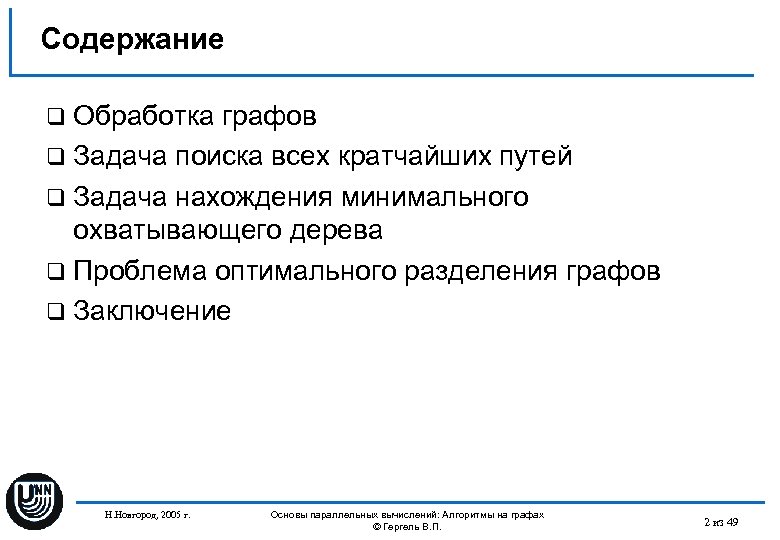 Содержание

❑ Обработка графов
❑ Задача поиска всех кратчайших путей
❑ Задача нахождения минимального охватывающего дерева
❑ Проблема оптимального разделения графов
❑ Заключение

UNN

Н.Новгород, 2005 г.

Основы параллельных вычислений: Алгоритмы на графах
© Гергель В.П.

2 из 49